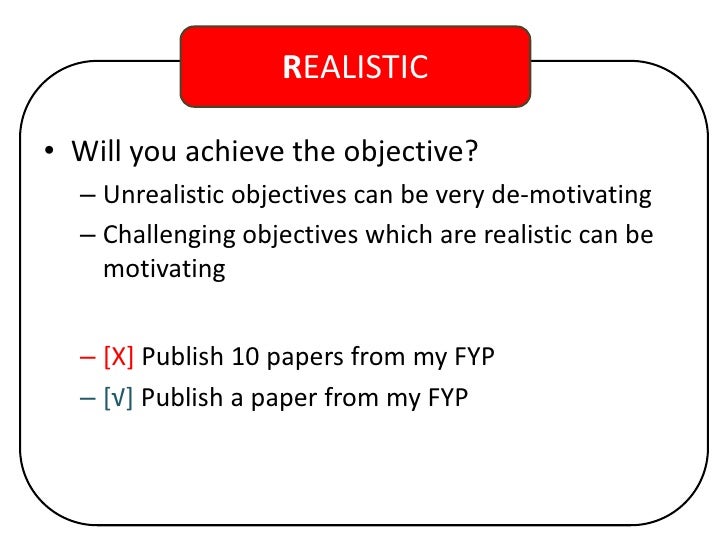 REALISTIC

• Will you achieve the objective?
– Unrealistic objectives can be very de-motivating
– Challenging objectives which are realistic can be motivating

– [X] Publish 10 papers from my FYP
– [√] Publish a paper from my FYP